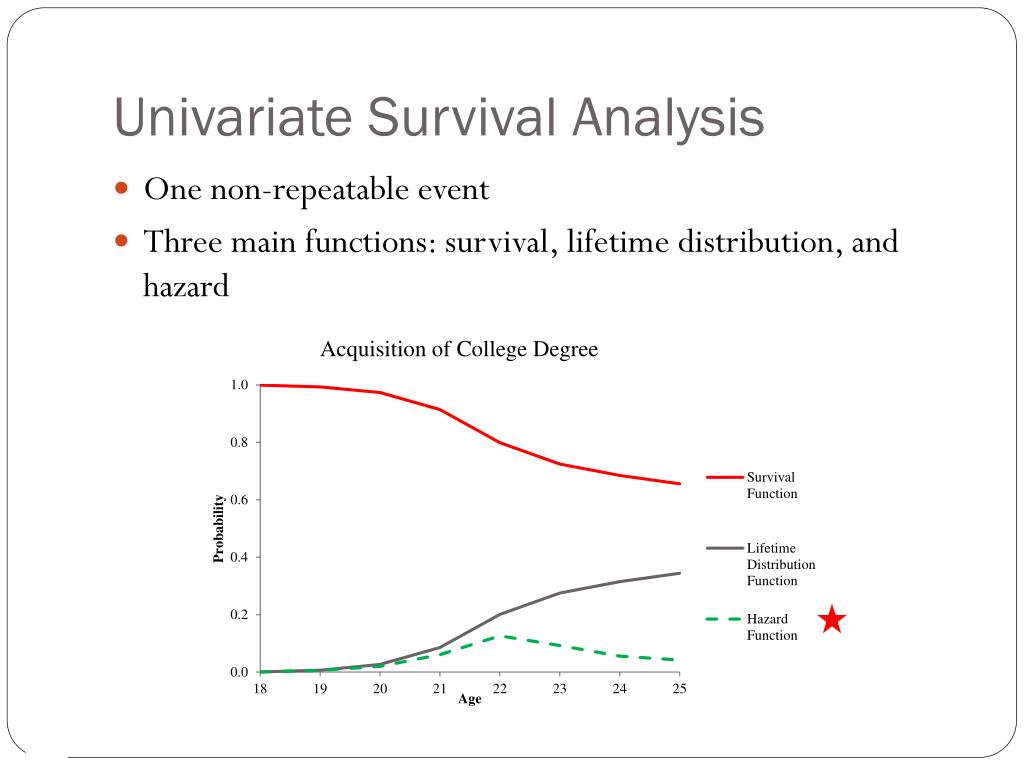 Univariate Survival Analysis

One non-repeatable event

Three main functions: survival, lifetime distribution, and hazard

Acquisition of College Degree

1.0
0.8
0.6
0.4
0.2
0.0

Probability

18 19 20 21 22 23 24 25

Age

Survival Function

Lifetime Distribution Function

Hazard Function